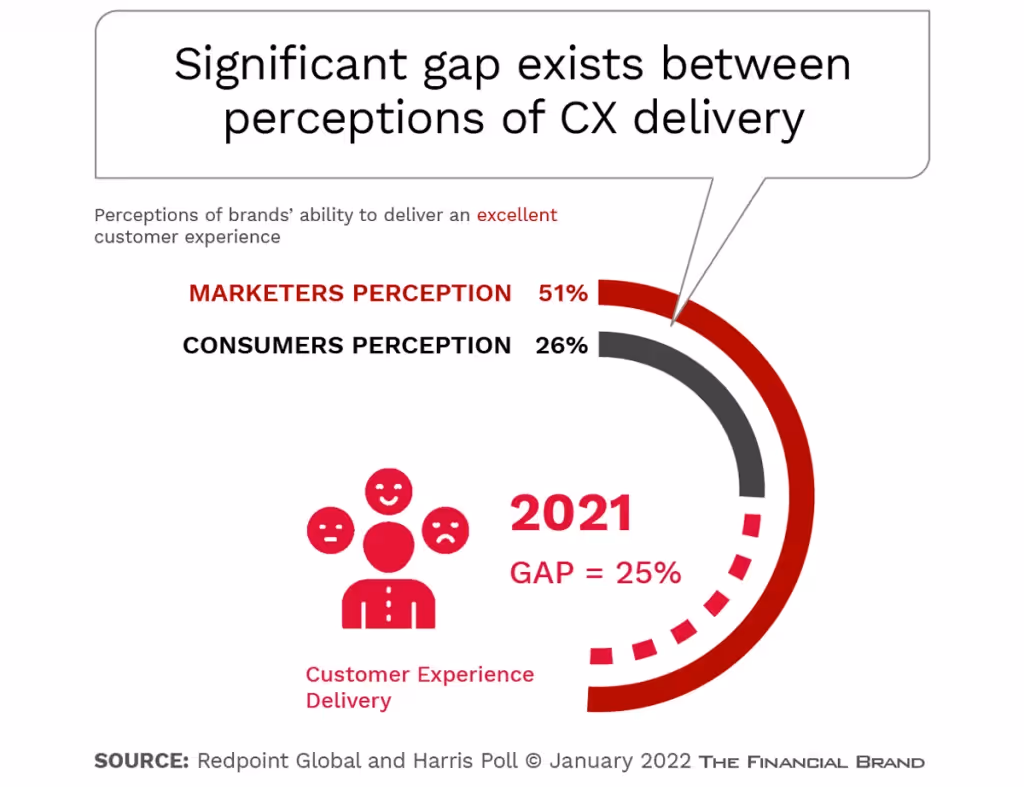 Significant gap exists between perceptions of CX delivery

Perceptions of brands' ability to deliver an excellent customer experience

MARKETERS PERCEPTION 51%

CONSUMERS PERCEPTION 26%

2021

GAP = 25%

Customer Experience Delivery

SOURCE: Redpoint Global and Harris Poll © January 2022 THE FINANCIAL BRAND